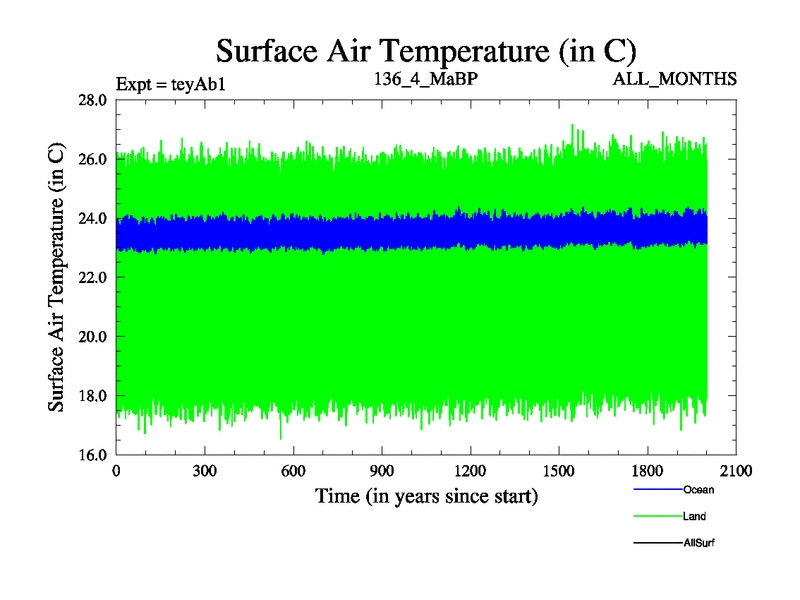 Surface Air Temperature (in C)

Expt = teyAb1

136_4_MaBP

ALL_MONTHS

Surface Air Temperature (in C)

28.0
26.0
24.0
22.0
20.0
18.0
16.0

0
300
600
900
1200
1500
1800
2100

Time (in years since start)

Ocean

Land

AllSurf